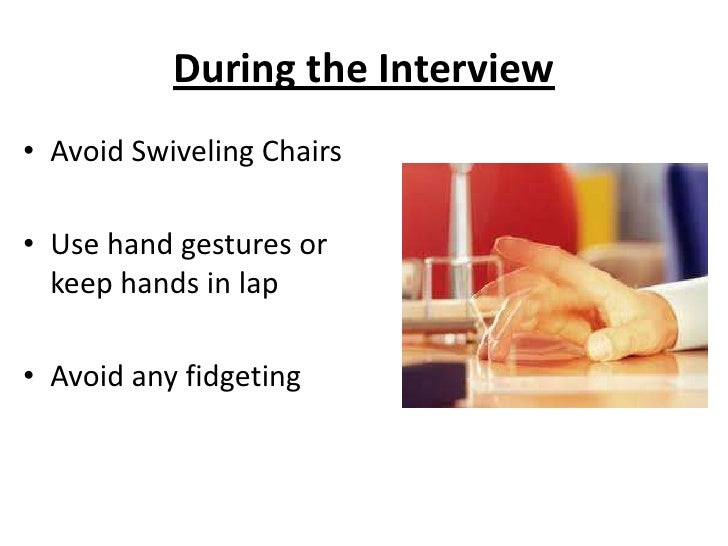 During the Interview

• Avoid Swiveling Chairs

• Use hand gestures or keep hands in lap

• Avoid any fidgeting